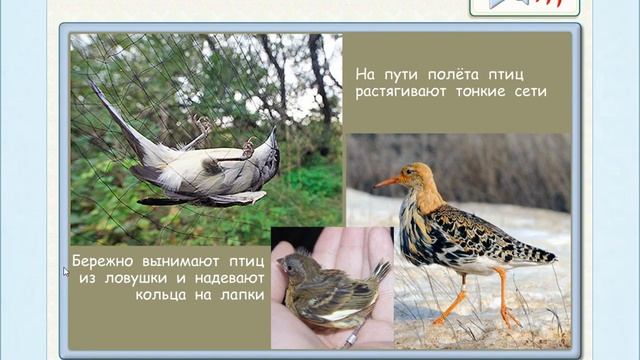 На пути полёта птиц растягивают тонкие сети

Бережно вынимают птиц из ловушки и надевают кольца на лапки